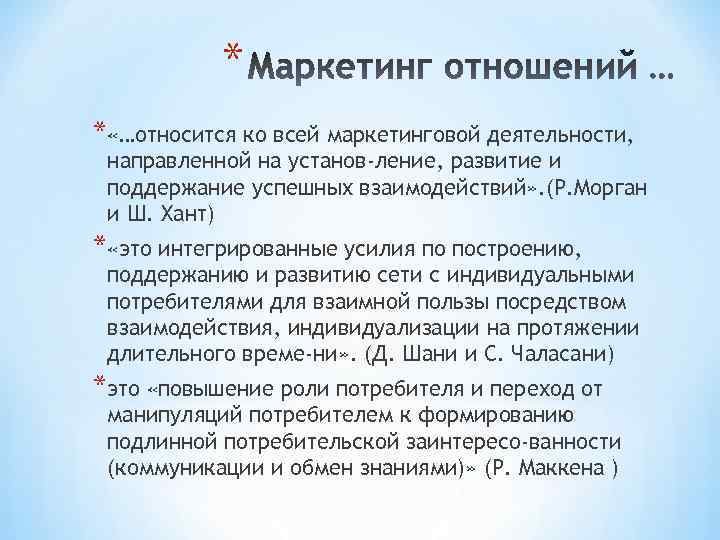 * Маркетинг отношений …

* «…относится ко всей маркетинговой деятельности, направленной на установ-ление, развитие и поддержание успешных взаимодействий».(Р.Морган и Ш. Хант)

* «это интегрированные усилия по построению, поддержанию и развитию сети с индивидуальными потребителями для взаимной пользы посредством взаимодействия, индивидуализации на протяжении длительного време-ни». (Д. Шани и С. Чаласани)

* это «повышение роли потребителя и переход от манипуляций потребителем к формированию подлинной потребительской заинтересо-ванности (коммуникации и обмен знаниями)» (Р. Маккена )